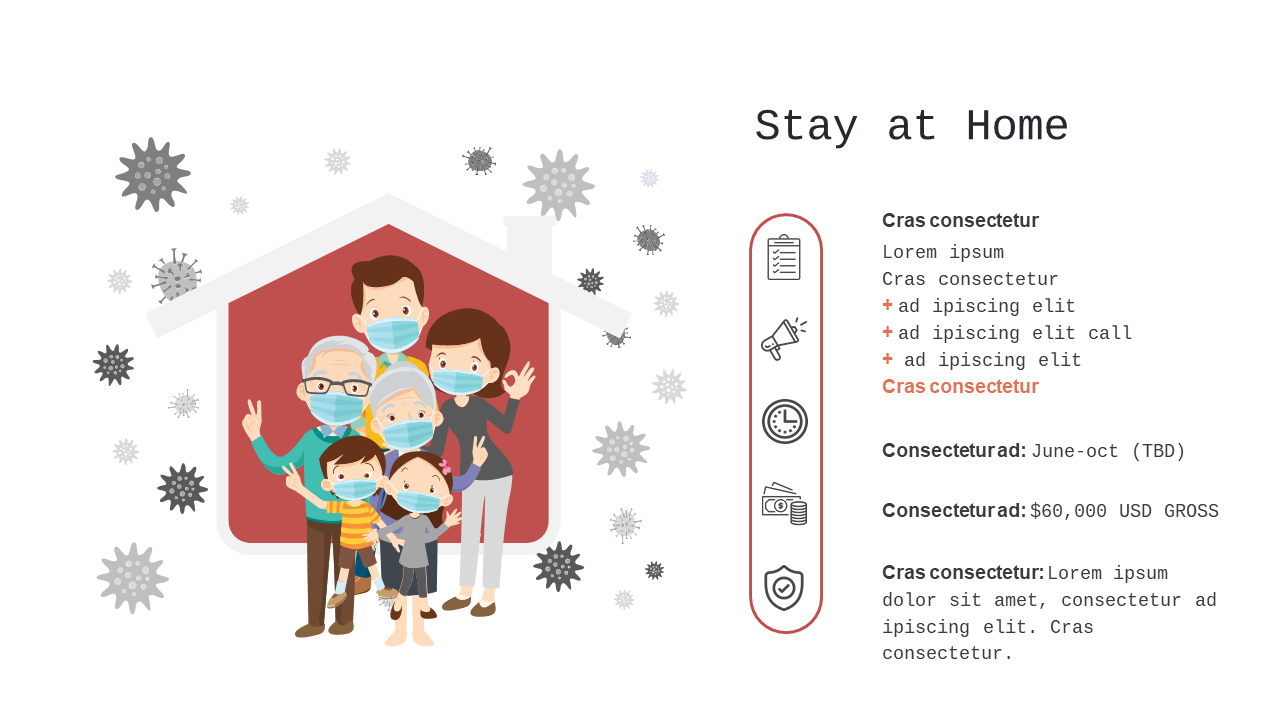 Stay at Home

Cras consectetur
Lorem ipsum
Cras consectetur
+ ad ipiscing elit
+ ad ipiscing elit call
+ ad ipiscing elit
Cras consectetur

Consectetur ad: June-oct (TBD)

Consectetur ad: $60,000 USD GROSS

Cras consectetur: Lorem ipsum dolor sit amet, consectetur ad ipiscing elit. Cras consectetur.